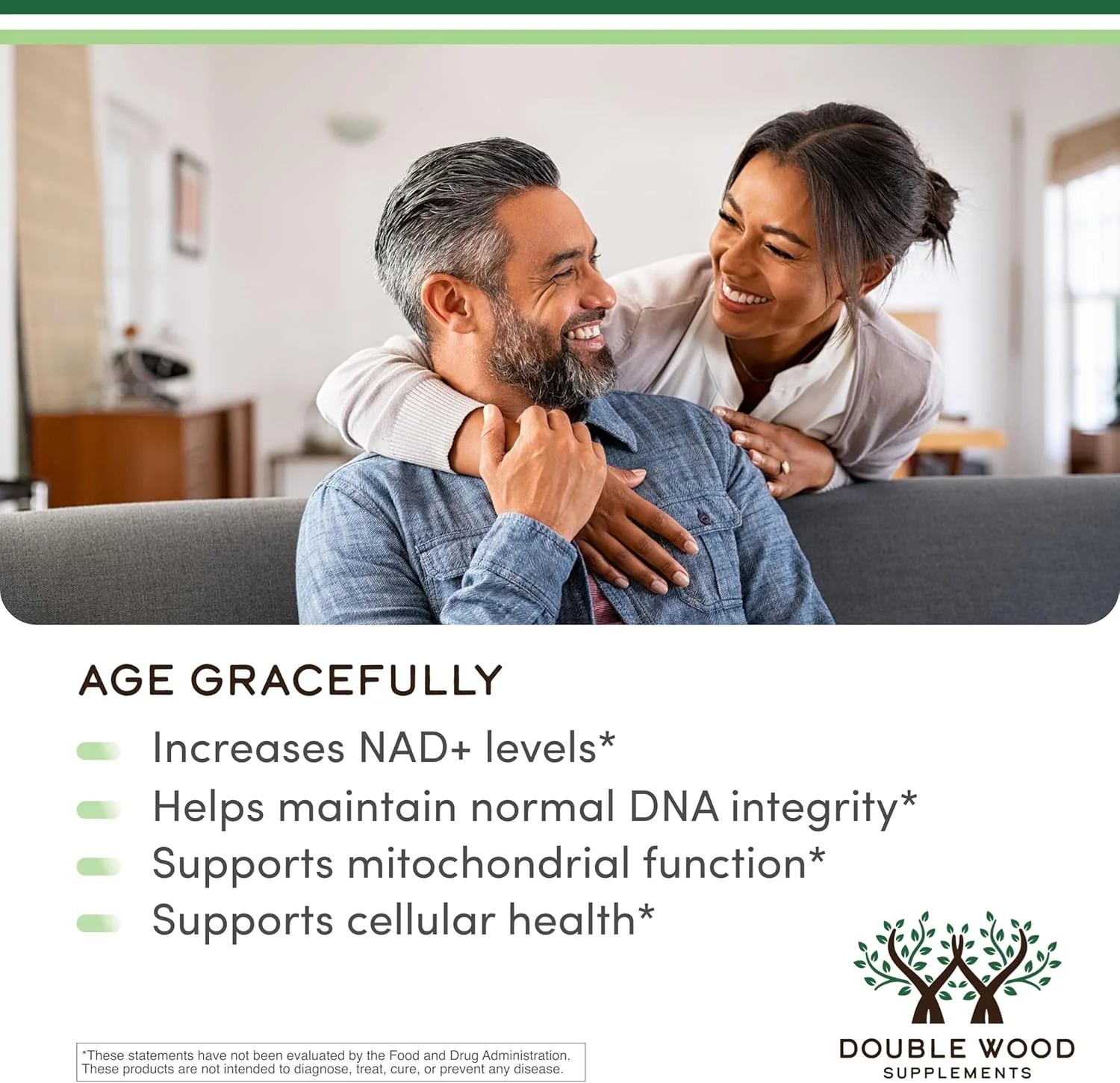 AGE GRACEFULLY

Increases NAD+ levels*

Helps maintain normal DNA integrity*

Supports mitochondrial function*

Supports cellular health*

*These statements have not been evaluated by the Food and Drug Administration. These products are not intended to diagnose, treat, cure, or prevent any disease.

DOUBLE WOOD
SUPPLEMENTS